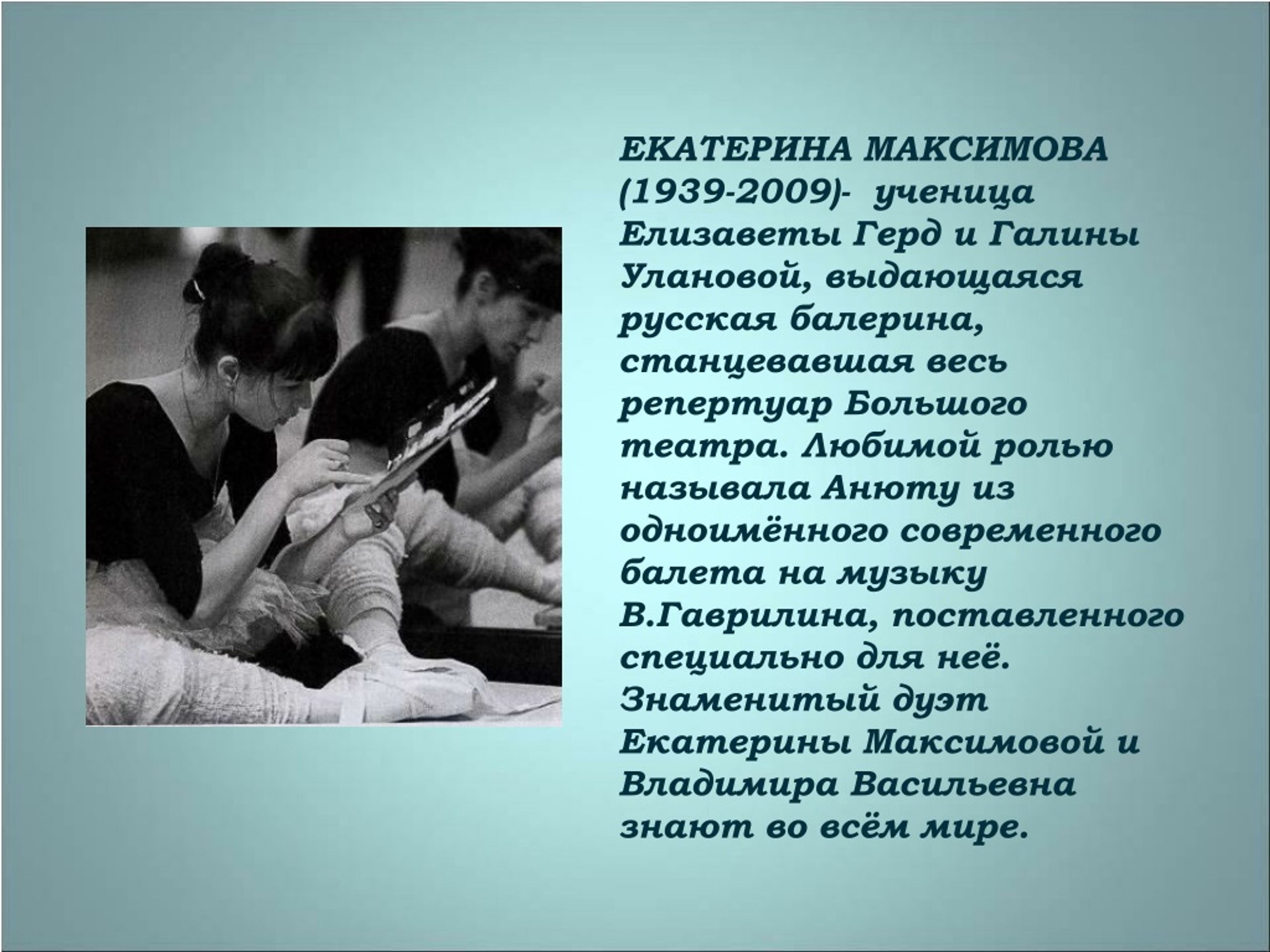 ЕКАТЕРИНА МАКСИМОВА (1939-2009)- ученица Елизаветы Герд и Галины Улановой, выдающаяся русская балерина, станцевавшая весь репертуар Большого театра. Любимой ролью называла Анюту из одноимённого современного балета на музыку В.Гаврилина, поставленного специально для неё. Знаменитый дуэт Екатерины Максимовой и Владимира Васильевна знают во всём мире.